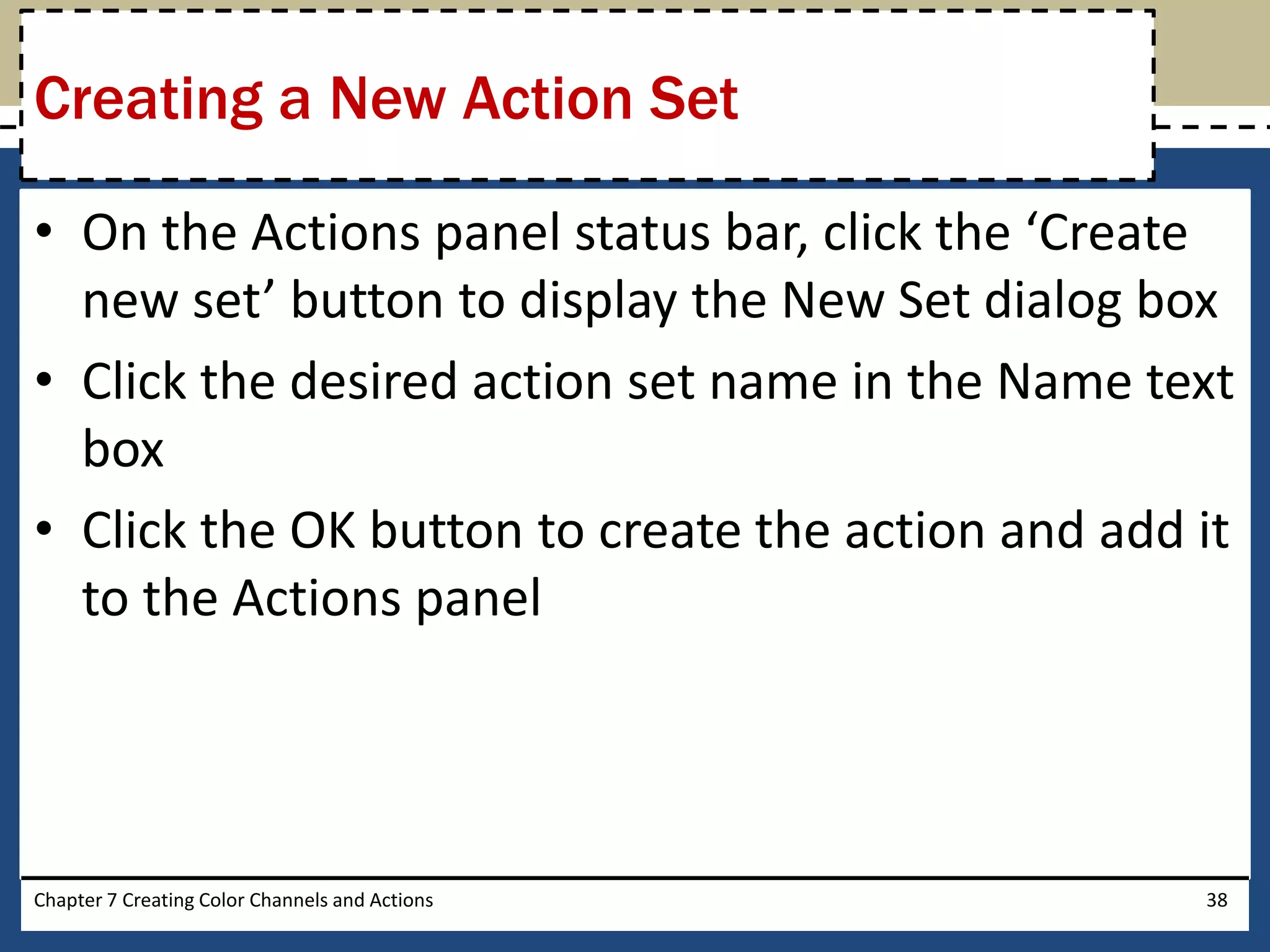 Creating a New Action Set

• On the Actions panel status bar, click the ‘Create new set’ button to display the New Set dialog box
• Click the desired action set name in the Name text box
• Click the OK button to create the action and add it to the Actions panel

Chapter 7 Creating Color Channels and Actions

38